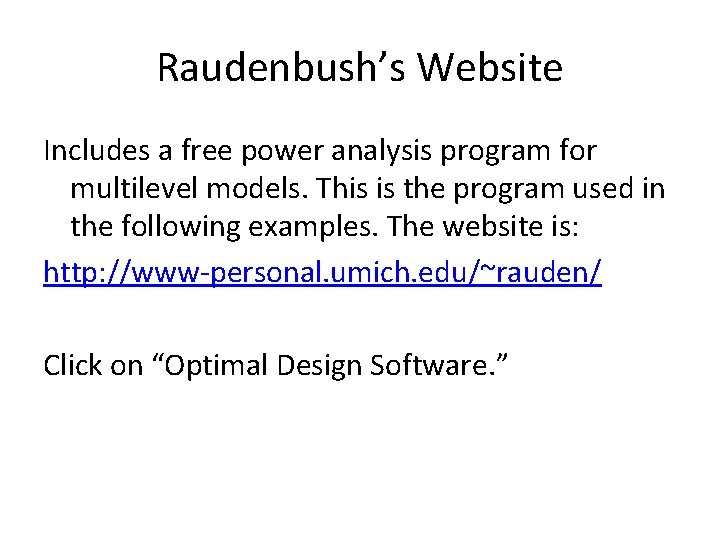 Raudenbush’s Website

Includes a free power analysis program for multilevel models. This is the program used in the following examples. The website is:

http://www-personal.umich.edu/~rauden/

Click on “Optimal Design Software.”